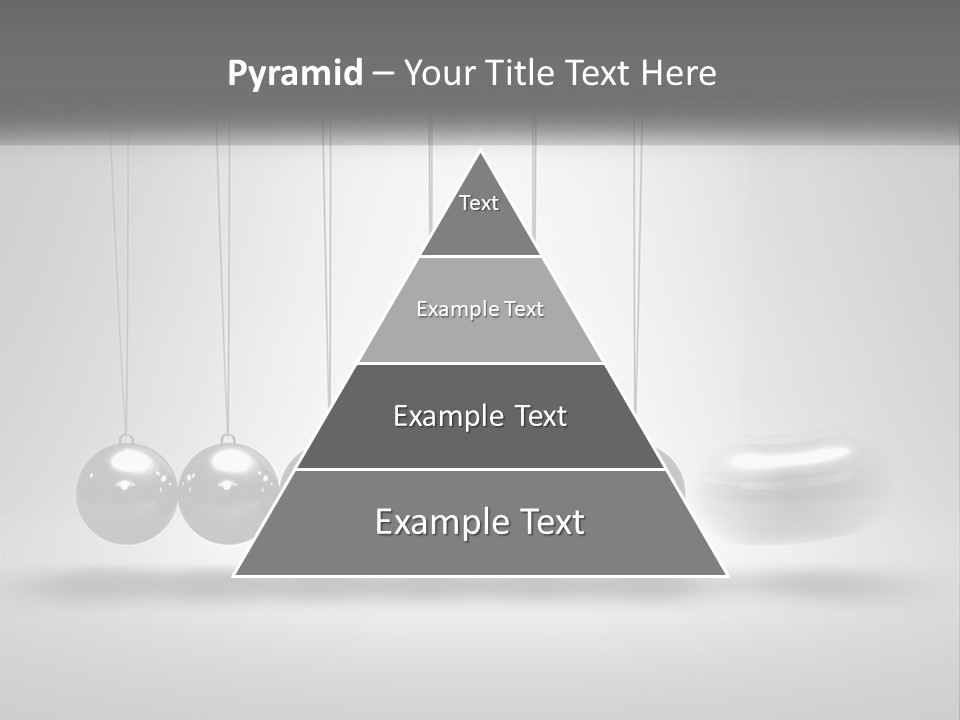 Pyramid – Your Title Text Here

Text

Example Text

Example Text

Example Text